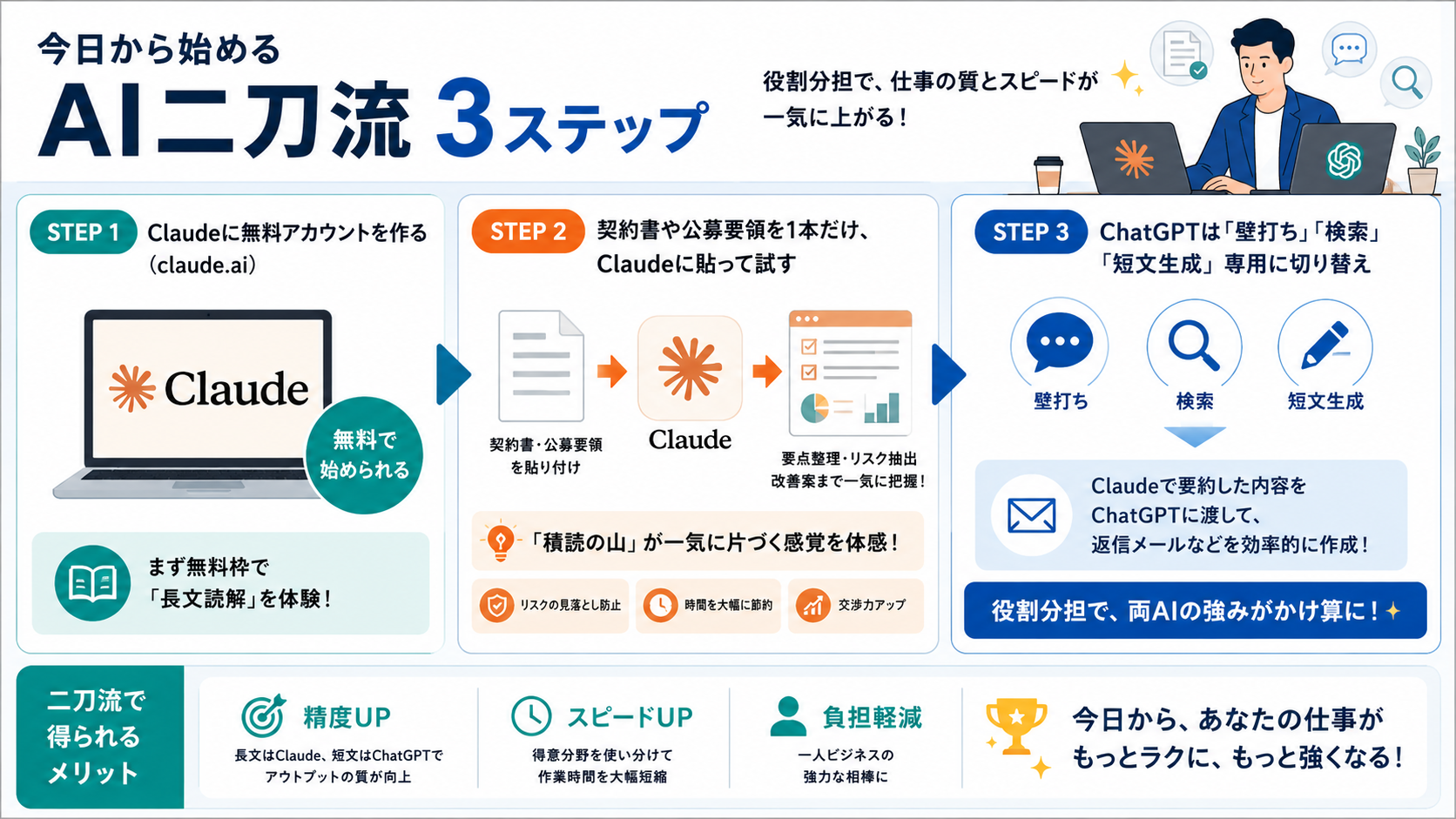 今日から始める
AI二刀流 3ステップ

役割分担で、仕事の質とスピードが一気に上がる！

STEP 1 Claudeに無料アカウントを作る（claude.ai）

Claude

無料で始められる

まず無料枠で「長文読解」を体験！

STEP 2 契約書や公募要領を1本だけ、Claudeに貼って試す

契約書・公募要領を貼り付け

Claude

要点整理・リスク抽出 改善案まで一気に把握！

「積読の山」が一気に片づく感覚を体感！

リスクの見落とし防止

時間を大幅に節約

交渉力アップ

STEP 3 ChatGPTは「壁打ち」「検索」「短文生成」専用に切り替え

壁打ち

検索

短文生成

Claudeで要約した内容をChatGPTに渡して、返信メールなどを効率的に作成！

役割分担で、両AIの強みがかけ算に！

二刀流で得られるメリット

精度UP
長文はClaude、短文はChatGPTでアウトプットの質が向上

スピードUP
得意分野を使い分けて作業時間を大幅短縮

負担軽減
一人ビジネスの強力な相棒に

今日から、あなたの仕事がもっとラクに、もっと強くなる！